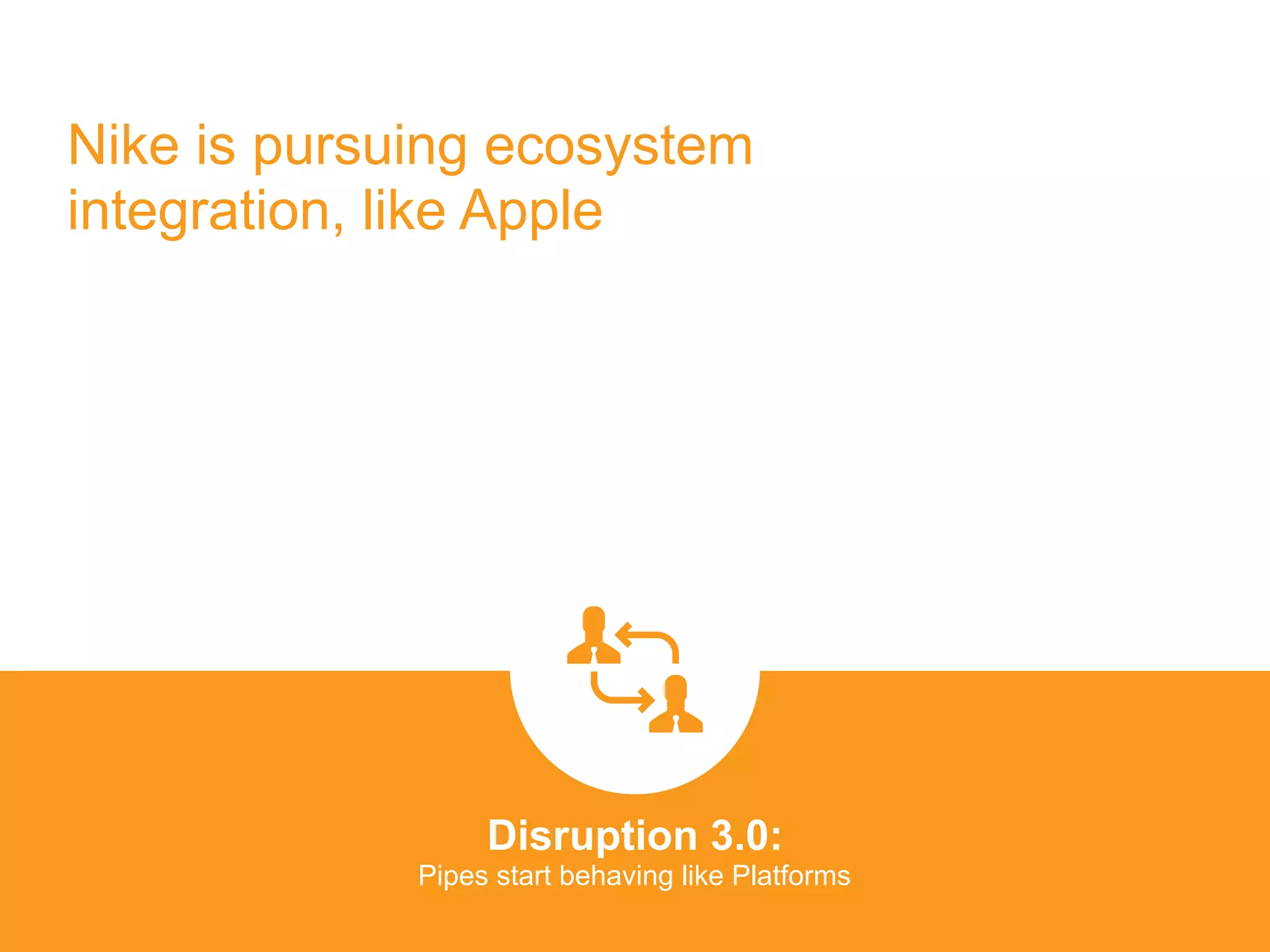 Nike is pursuing ecosystem integration, like Apple

Disruption 3.0:
Pipes start behaving like Platforms